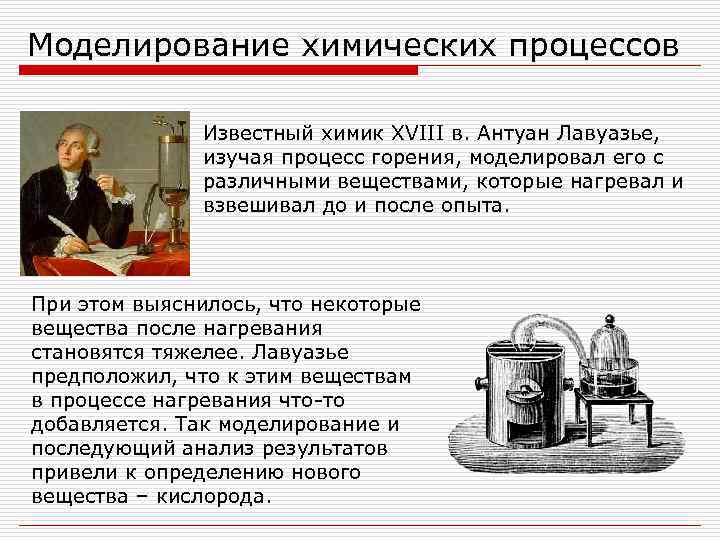 Моделирование химических процессов

Известный химик XVIII в. Антуан Лавуазье, изучая процесс горения, моделировал его с различными веществами, которые нагревал и взвешивал до и после опыта.

При этом выяснилось, что некоторые вещества после нагревания становятся тяжелее. Лавуазье предположил, что к этим веществам в процессе нагревания что-то добавляется. Так моделирование и последующий анализ результатов привели к определению нового вещества – кислорода.